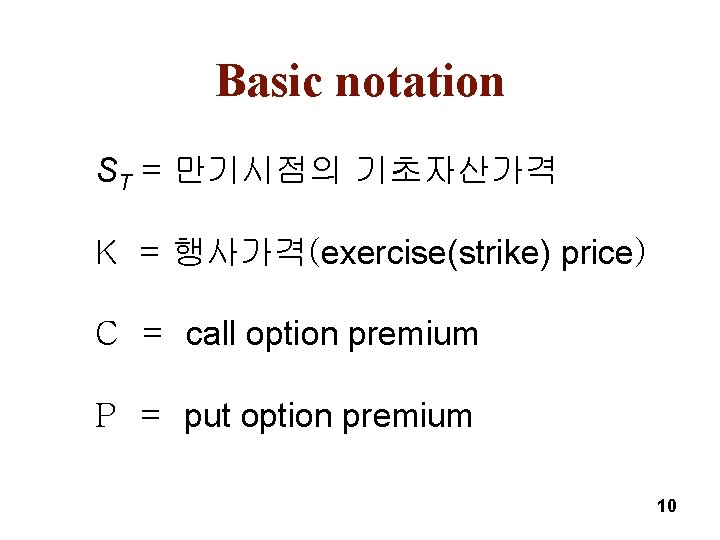 Basic notation

$S_T$ = 만기시점의 기초자산가격

K = 행사가격(exercise(strike) price)

C = call option premium

P = put option premium

10